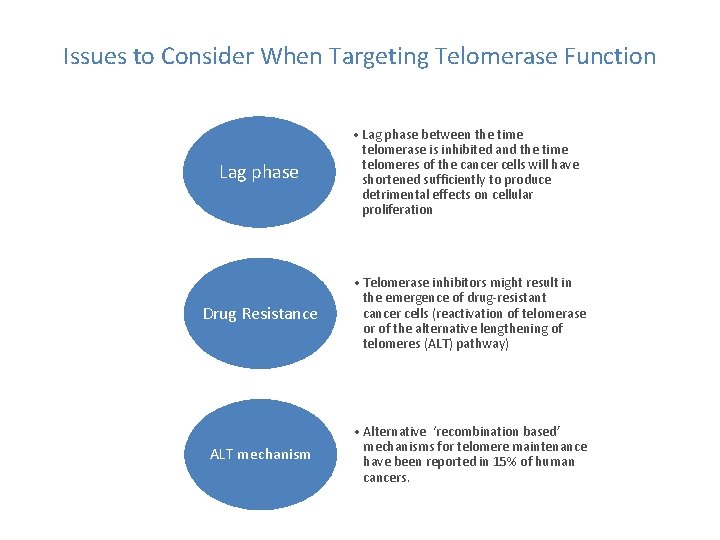 Issues to Consider When Targeting Telomerase Function

Lag phase

• Lag phase between the time telomerase is inhibited and the time telomeres of the cancer cells will have shortened sufficiently to produce detrimental effects on cellular proliferation

Drug Resistance

• Telomerase inhibitors might result in the emergence of drug-resistant cancer cells (reactivation of telomerase or of the alternative lengthening of telomeres (ALT) pathway)

ALT mechanism

• Alternative 'recombination based' mechanisms for telomere maintenance have been reported in 15% of human cancers.